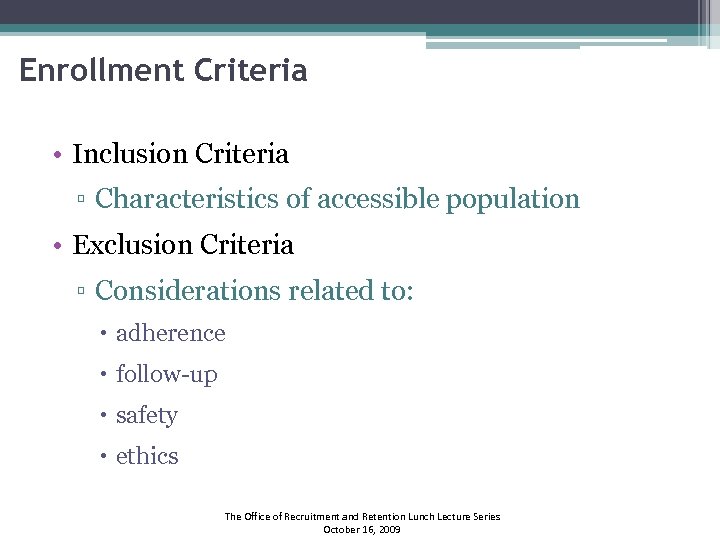 Enrollment Criteria

• Inclusion Criteria
▫ Characteristics of accessible population
• Exclusion Criteria
▫ Considerations related to:
• adherence
• follow-up
• safety
• ethics

The Office of Recruitment and Retention Lunch Lecture Series
October 16, 2009